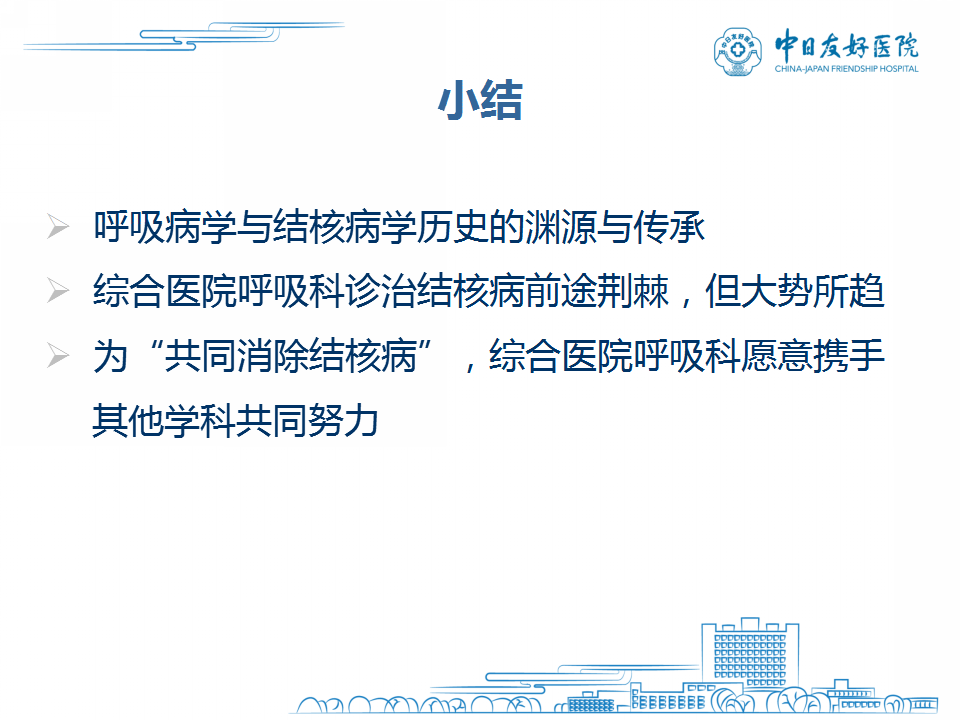 中日友好医院
CHINA-JAPAN FRIENDSHIP HOSPITAL

小结

➢ 呼吸病学与结核病学历史的渊源与传承

➢ 综合医院呼吸科诊治结核病前途荆棘，但大势所趋

➢ 为“共同消除结核病”，综合医院呼吸科愿意携手其他学科共同努力